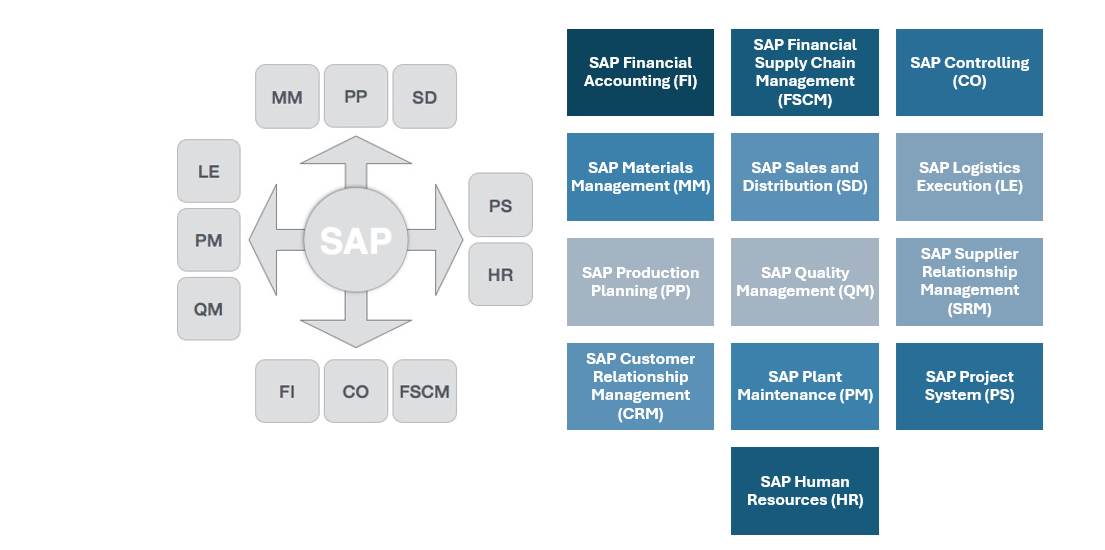 MM PP SD

LE

PM

QM

SAP

PS

HR

FI CO FSCM

SAP Financial Accounting (FI)

SAP Financial Supply Chain Management (FSCM)

SAP Controlling (CO)

SAP Materials Management (MM)

SAP Sales and Distribution (SD)

SAP Logistics Execution (LE)

SAP Production Planning (PP)

SAP Quality Management (QM)

SAP Supplier Relationship Management (SRM)

SAP Customer Relationship Management (CRM)

SAP Plant Maintenance (PM)

SAP Project System (PS)

SAP Human Resources (HR)